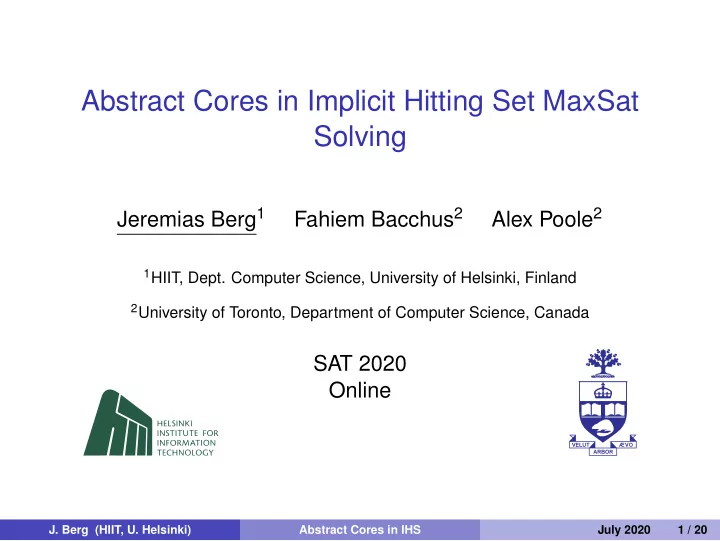 Abstract Cores in Implicit Hitting Set MaxSat Solving

Jeremias Berg$^1$ Fahiem Bacchus$^2$ Alex Poole$^2$

$^1$HIIT, Dept. Computer Science, University of Helsinki, Finland

$^2$University of Toronto, Department of Computer Science, Canada

SAT 2020
Online

HELSINKI INSTITUTE FOR INFORMATION TECHNOLOGY

VELUT ARBOR ÆVO

J. Berg (HIIT, U. Helsinki) Abstract Cores in IHS July 2020 1 / 20